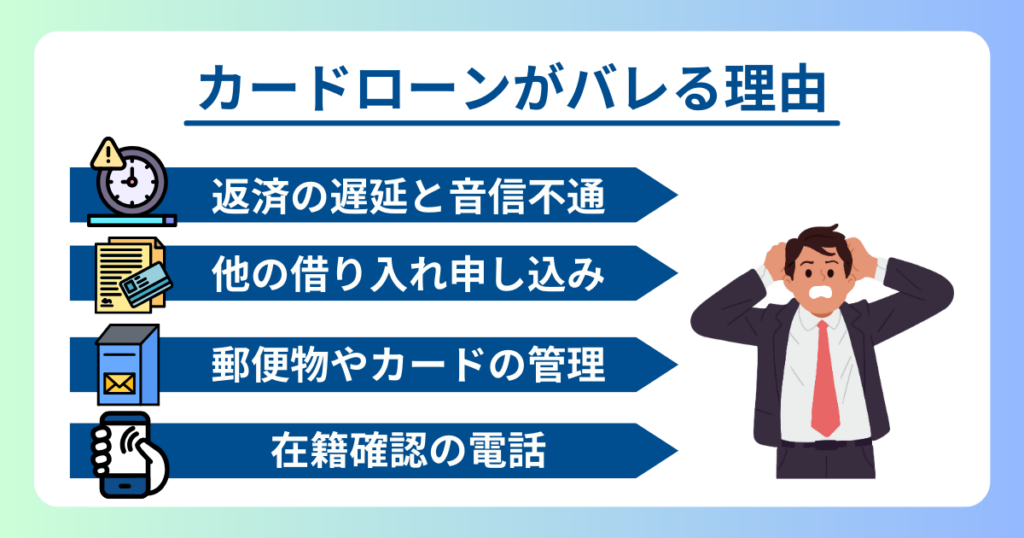 カードローンがバレる理由

返済の遅延と音信不通

他の借り入れ申し込み

郵便物やカードの管理

在籍確認の電話